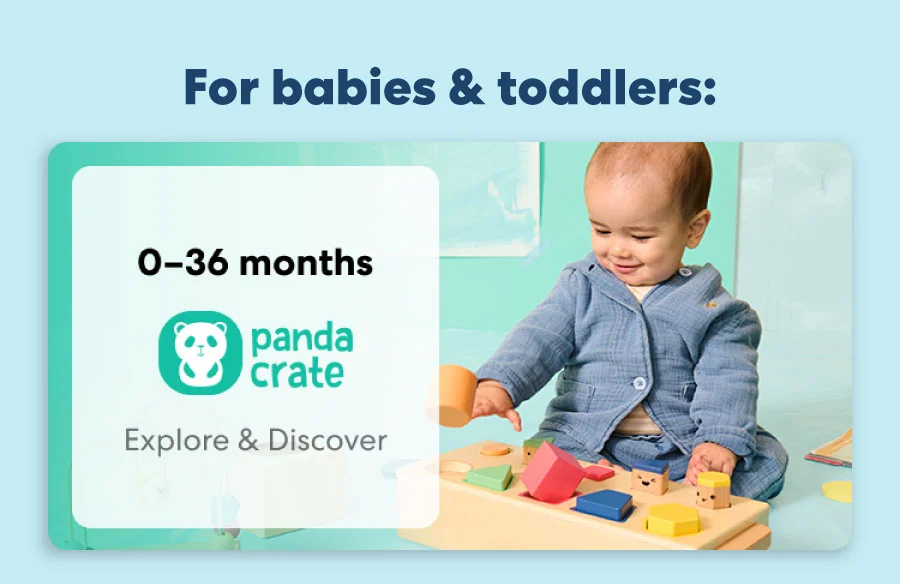 For babies & toddlers:

0–36 months

panda crate

Explore & Discover